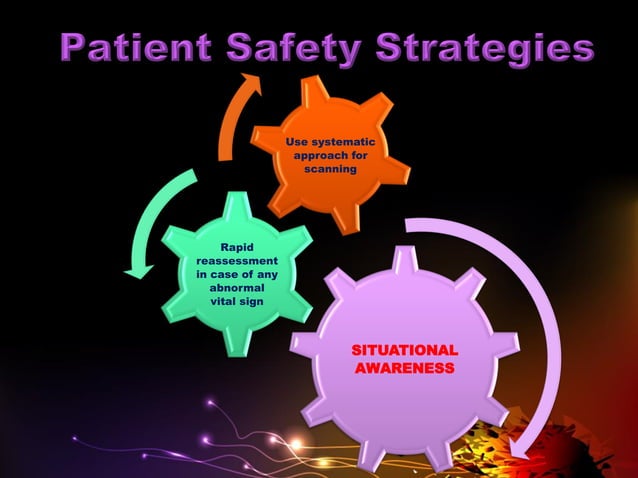 Patient Safety Strategies

Use systematic approach for scanning

Rapid reassessment in case of any abnormal vital sign

SITUATIONAL AWARENESS